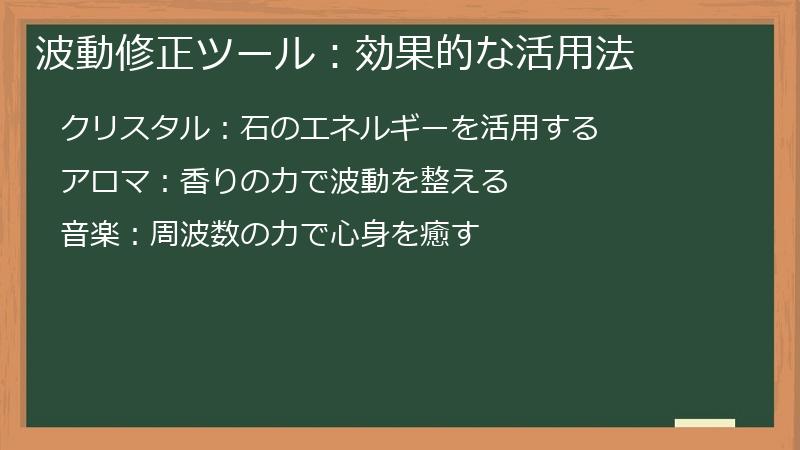 波動修正ツール：効果的な活用法

クリスタル：石のエネルギーを活用する

アロマ：香りの力で波動を整える

音楽：周波数の力で心身を癒す